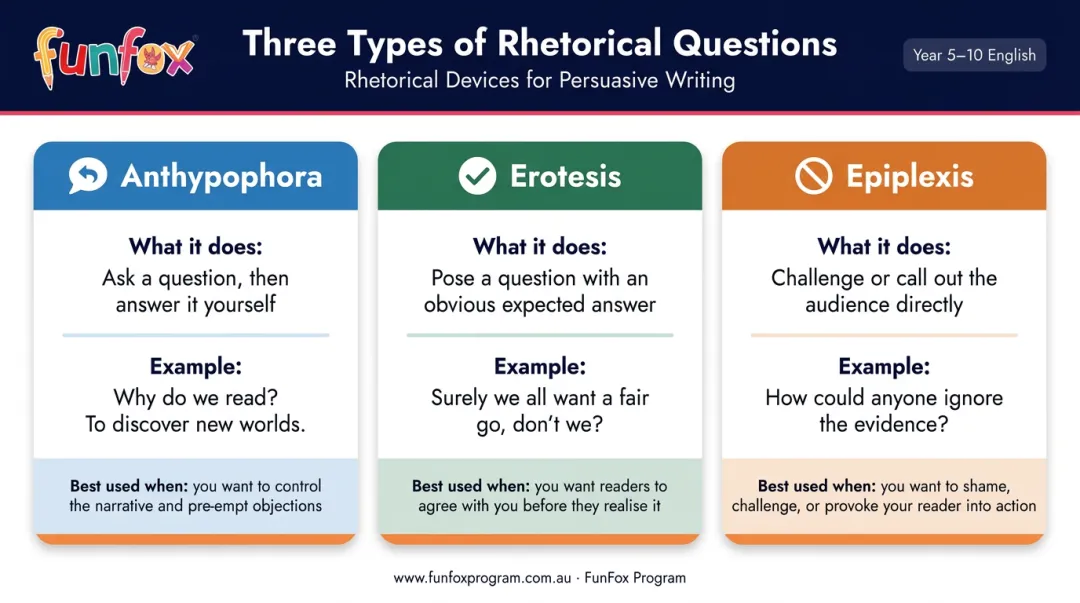 funfox

Three Types of Rhetorical Questions

Rhetorical Devices for Persuasive Writing

Year 5–10 English

Anthypophora

What it does:
Ask a question, then answer it yourself

Example:
Why do we read? To discover new worlds.

Best used when: you want to control the narrative and pre-empt objections

Erotesis

What it does:
Pose a question with an obvious expected answer

Example:
Surely we all want a fair go, don't we?

Best used when: you want readers to agree with you before they realise it

Epiplexis

What it does:
Challenge or call out the audience directly

Example:
How could anyone ignore the evidence?

Best used when: you want to shame, challenge, or provoke your reader into action

www.funfoxprogram.com.au · FunFox Program